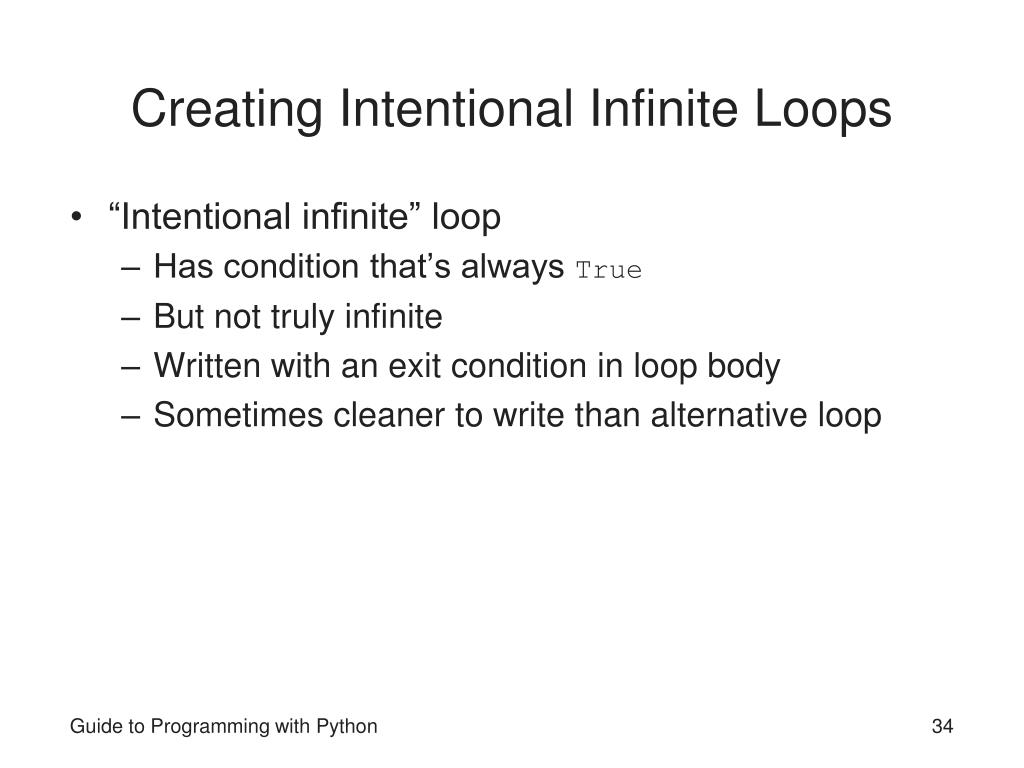 Creating Intentional Infinite Loops

• “Intentional infinite” loop
  – Has condition that’s always True
  – But not truly infinite
  – Written with an exit condition in loop body
  – Sometimes cleaner to write than alternative loop

Guide to Programming with Python

34